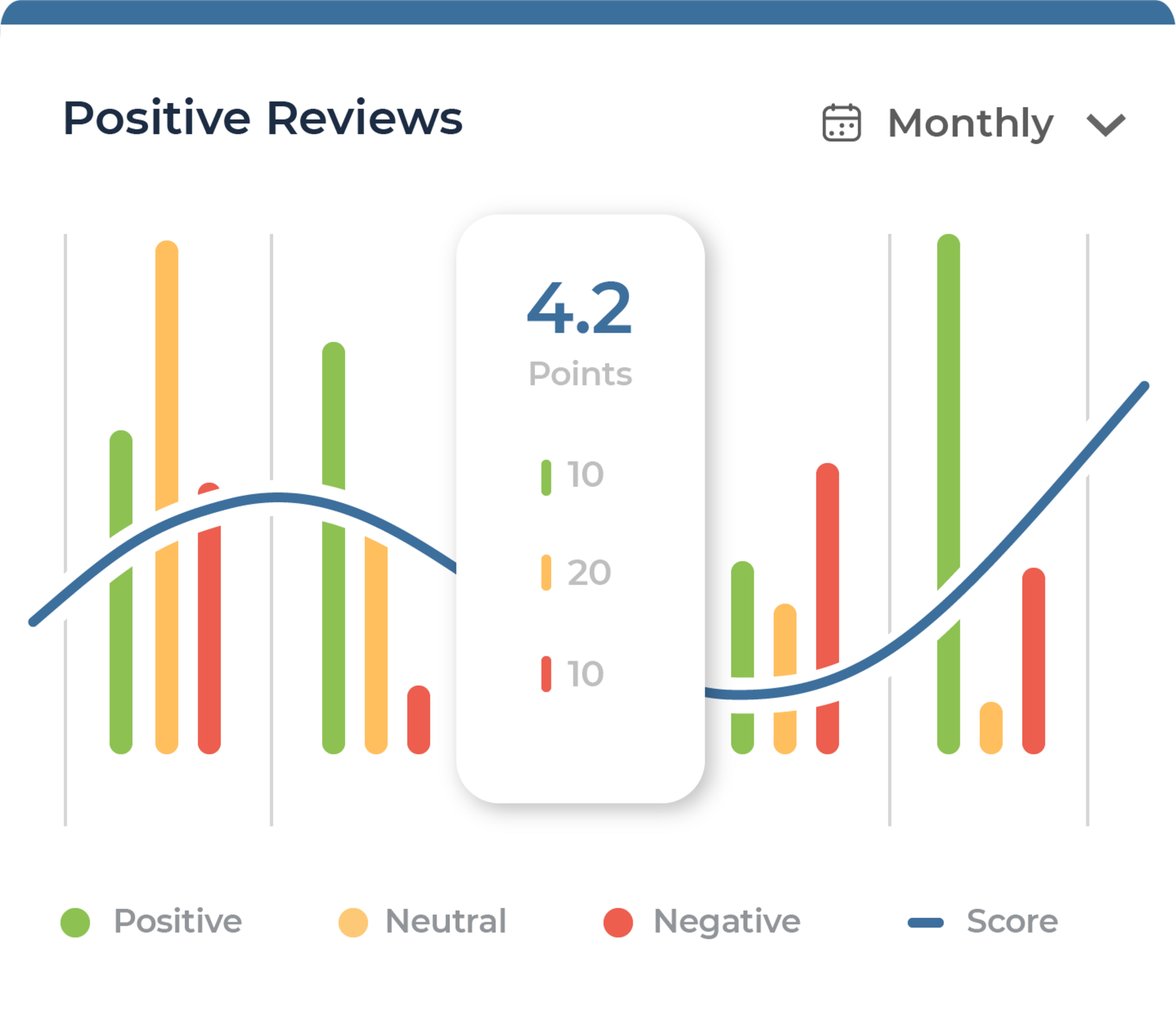 Positive Reviews

Monthly

4.2
Points

10
20
10

Positive Neutral Negative Score